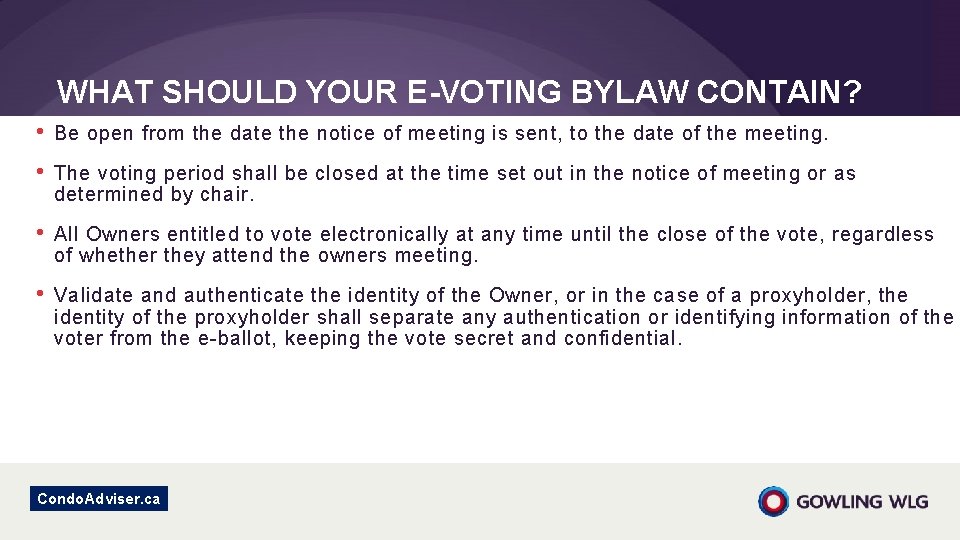 WHAT SHOULD YOUR E-VOTING BYLAW CONTAIN?

• Be open from the date the notice of meeting is sent, to the date of the meeting.

• The voting period shall be closed at the time set out in the notice of meeting or as determined by chair.

• All Owners entitled to vote electronically at any time until the close of the vote, regardless of whether they attend the owners meeting.

• Validate and authenticate the identity of the Owner, or in the case of a proxyholder, the identity of the proxyholder shall separate any authentication or identifying information of the voter from the e-ballot, keeping the vote secret and confidential.

CondoAdviser.ca

GOWLING WLG